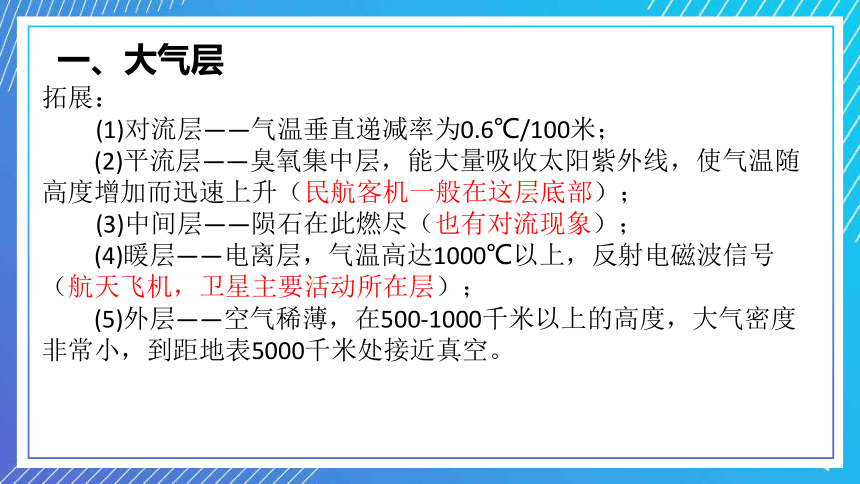 一、大气层

拓展：

(1)对流层——气温垂直递减率为0.6℃/100米；

(2)平流层——臭氧集中层，能大量吸收太阳紫外线，使气温随高度增加而迅速上升（民航客机一般在这层底部）；

(3)中间层——陨石在此燃尽（也有对流现象）；

(4)暖层——电离层，气温高达1000℃以上，反射电磁波信号（航天飞机，卫星主要活动所在层）；

(5)外层——空气稀薄，在500-1000千米以上的高度，大气密度非常小，到距地表5000千米处接近真空。